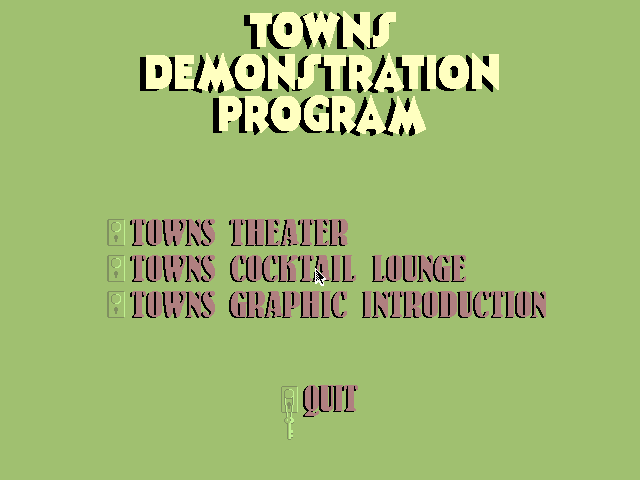 TOWNS
DEMONSTRATION
PROGRAM

TOWNS THEATER
TOWNS COCKTAIL LOUNGE
TOWNS GRAPHIC INTRODUCTION

QUIT